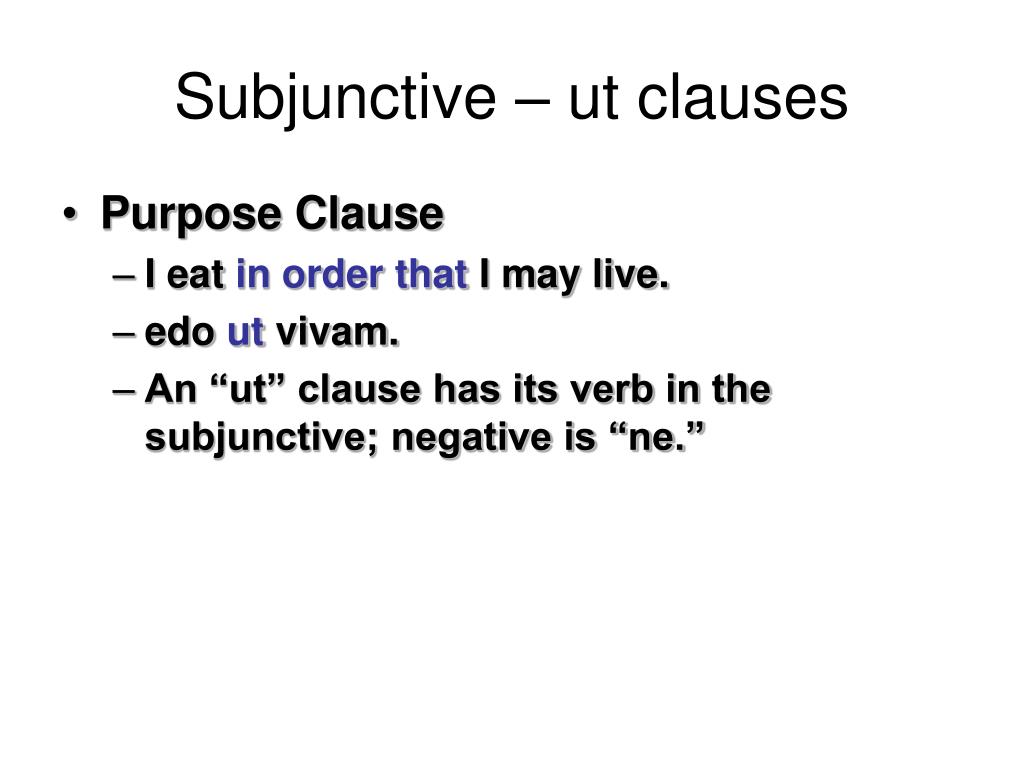 Subjunctive – ut clauses

• Purpose Clause
– I eat in order that I may live.
– edo ut vivam.
– An “ut” clause has its verb in the subjunctive; negative is “ne.”